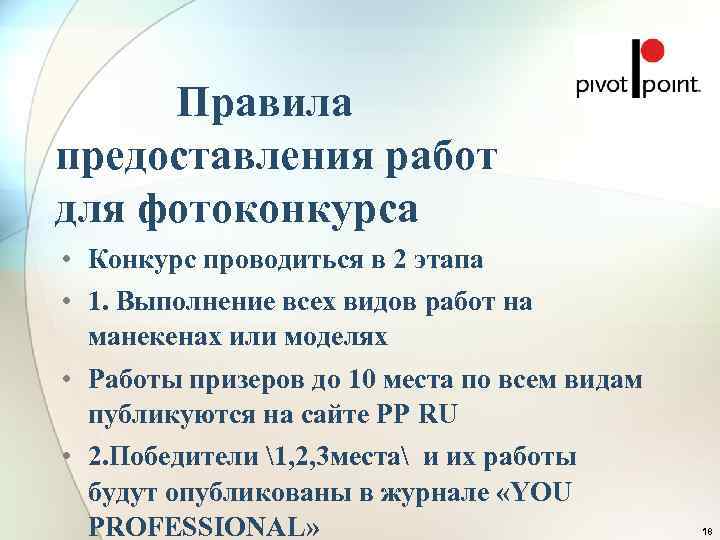 pivot point.

Правила предоставления работ для фотоконкурса

• Конкурс проводиться в 2 этапа
• 1. Выполнение всех видов работ на манекенах или моделях
• Работы призеров до 10 места по всем видам публикуются на сайте PP RU
• 2.Победители \1,2,3места\ и их работы будут опубликованы в журнале «YOU PROFESSIONAL»

18